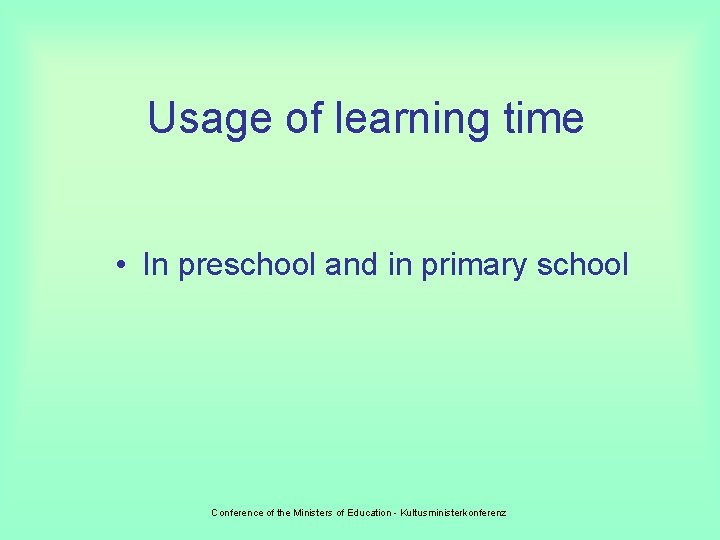 Usage of learning time

• In preschool and in primary school

Conference of the Ministers of Education - Kultusministerkonferenz